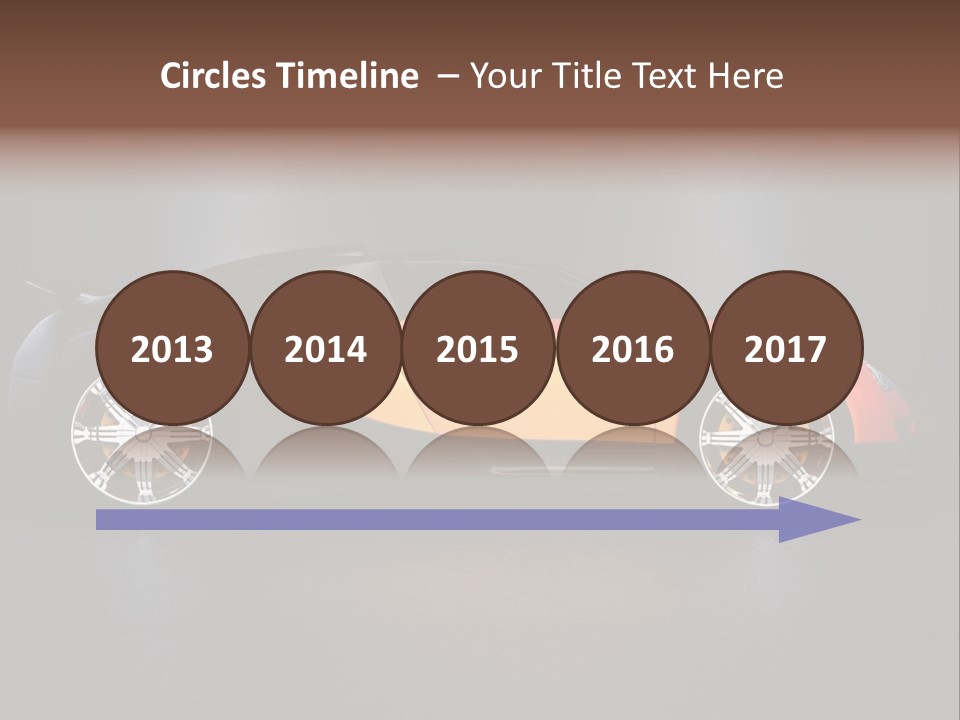 Circles Timeline – Your Title Text Here

2013

2014

2015

2016

2017